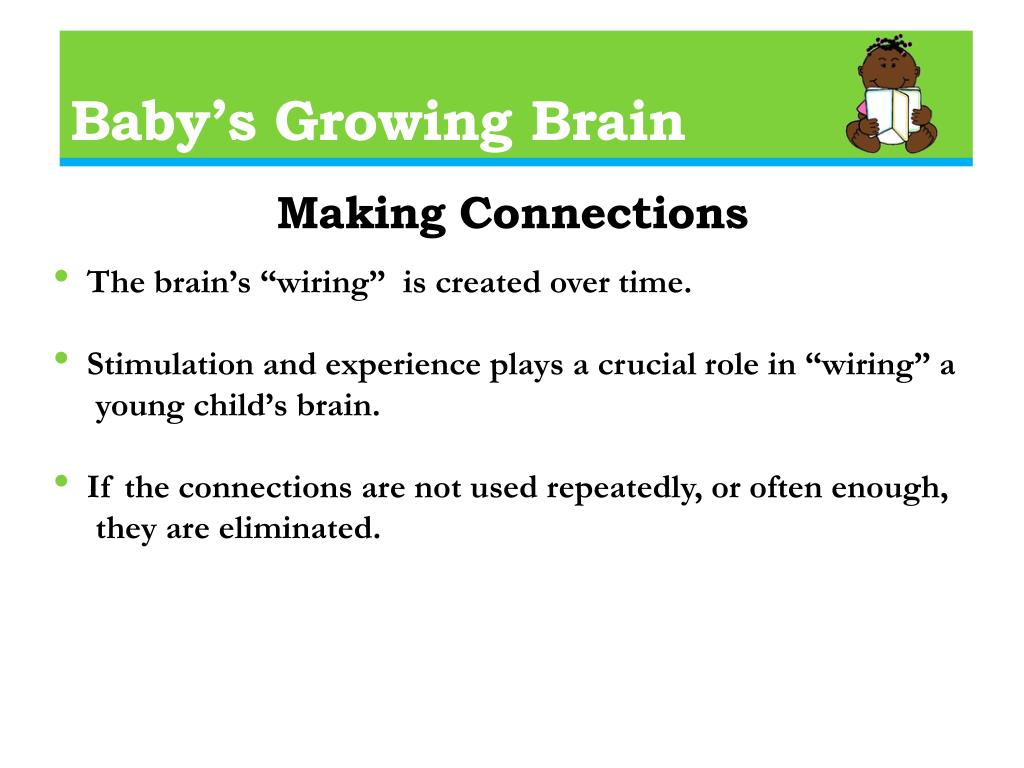 Baby’s Growing Brain

Making Connections

• The brain’s “wiring” is created over time.

• Stimulation and experience plays a crucial role in “wiring” a young child’s brain.

• If the connections are not used repeatedly, or often enough, they are eliminated.